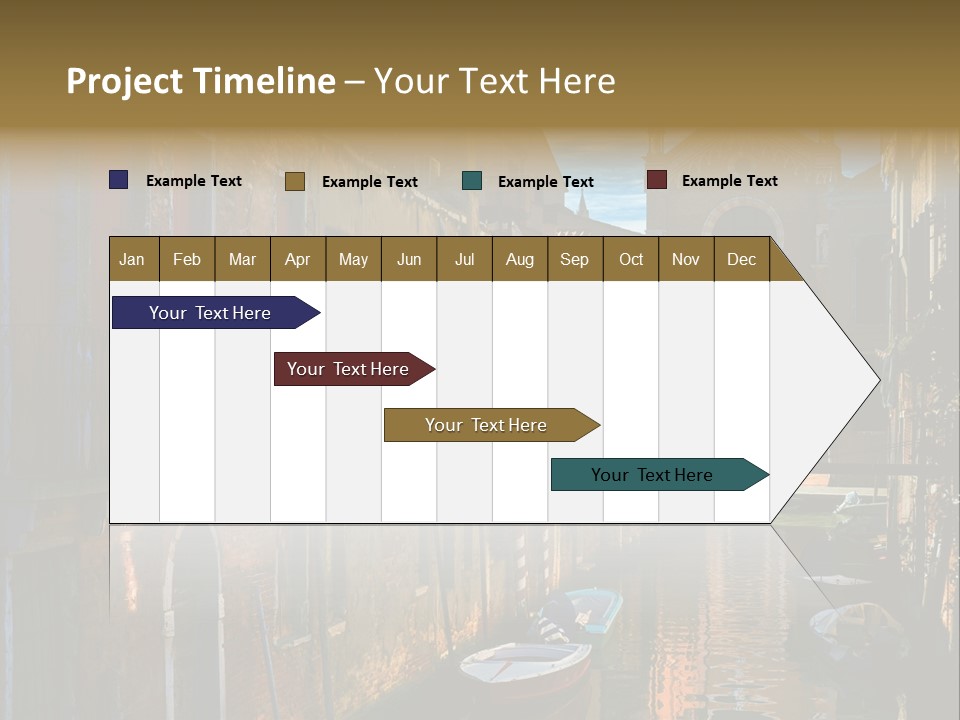 Project Timeline – Your Text Here

Example Text
Example Text
Example Text
Example Text

| Jan | Feb | Mar | Apr | May | Jun | Jul | Aug | Sep | Oct | Nov | Dec |
|---|---|---|---|---|---|---|---|---|---|---|---|

Your Text Here
Your Text Here
Your Text Here
Your Text Here